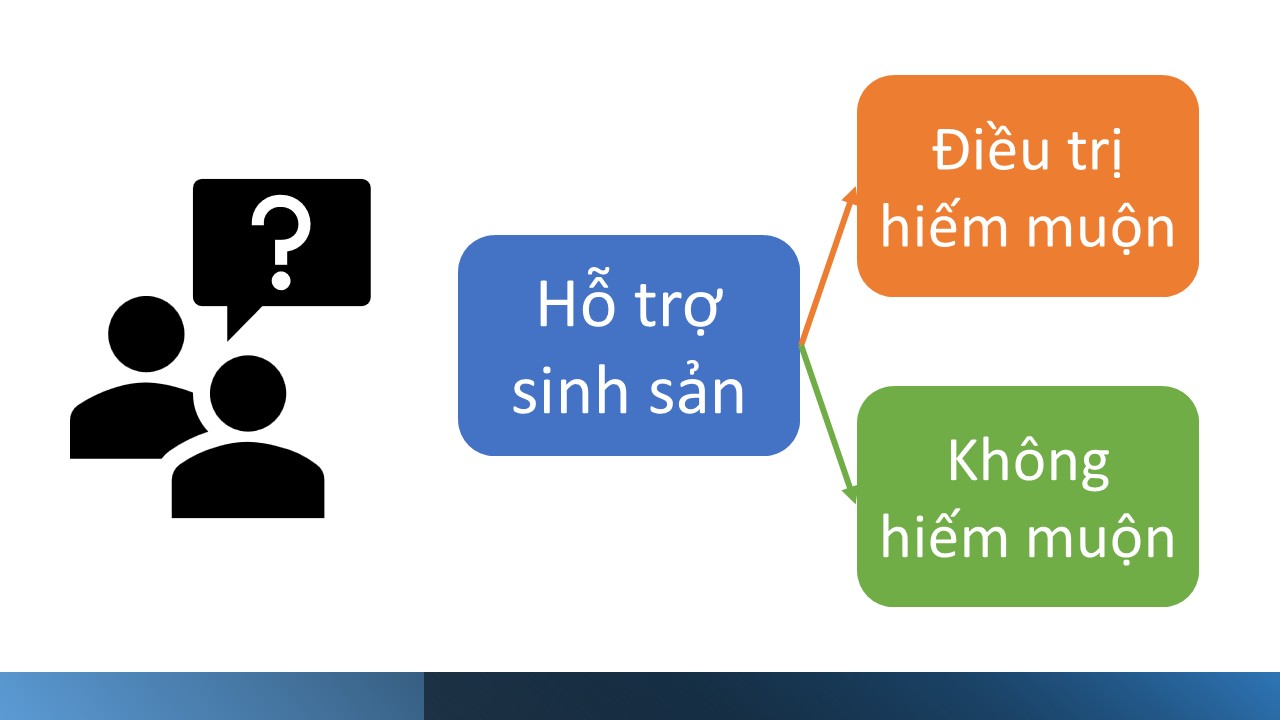 ?

Hỗ trợ sinh sản

Điều trị hiếm muộn

Không hiếm muộn